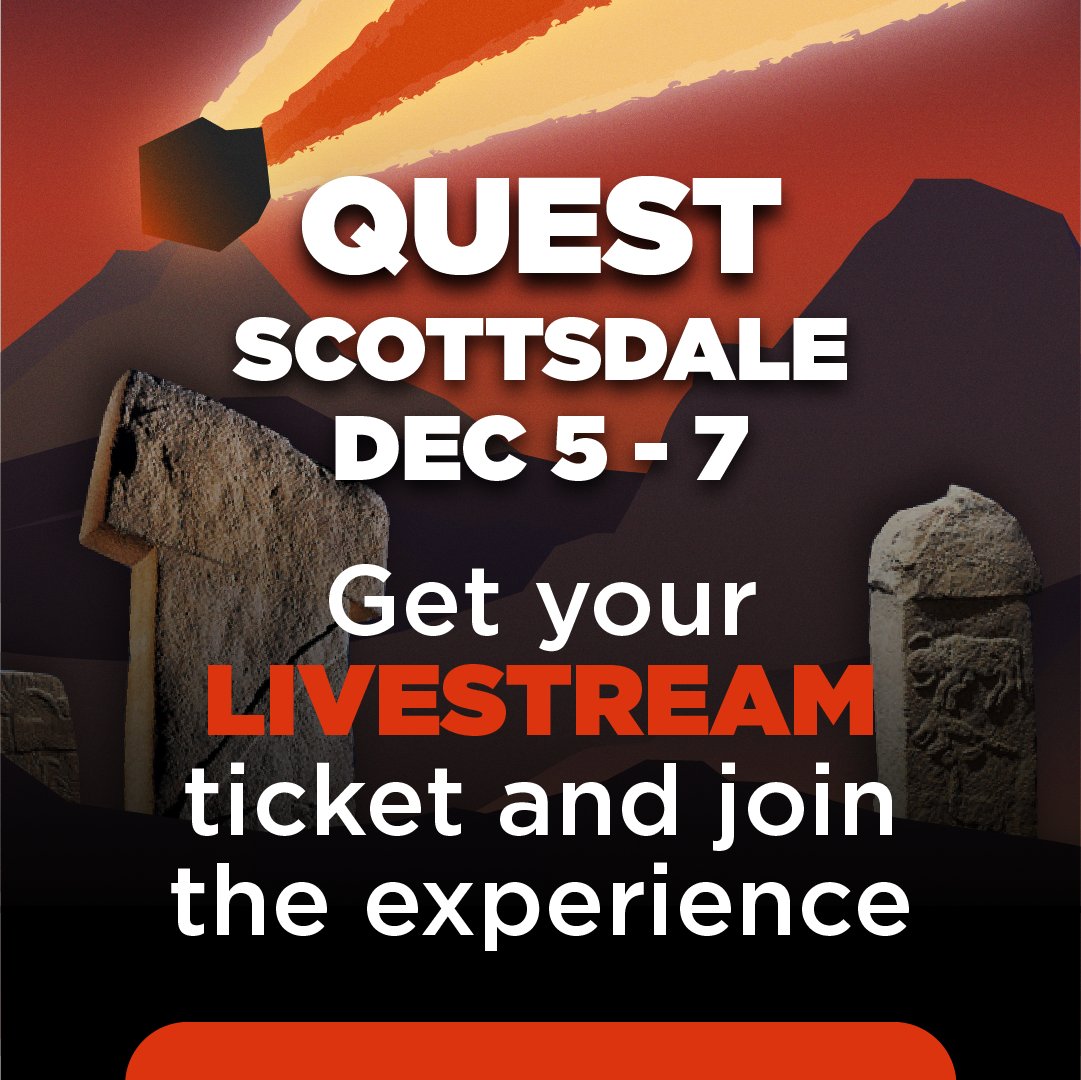 QUEST
SCOTTSDALE
DEC 5 - 7

Get your LIVESTREAM ticket and join the experience